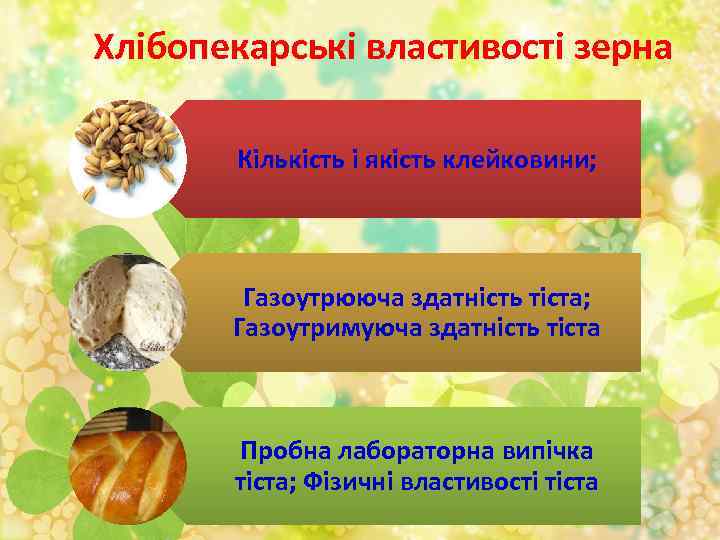 Хлібопекарські властивості зерна

Кількість і якість клейковини;

Газоутрююча здатність тіста;
Газоутримуюча здатність тіста

Пробна лабораторна випічка тіста; Фізичні властивості тіста